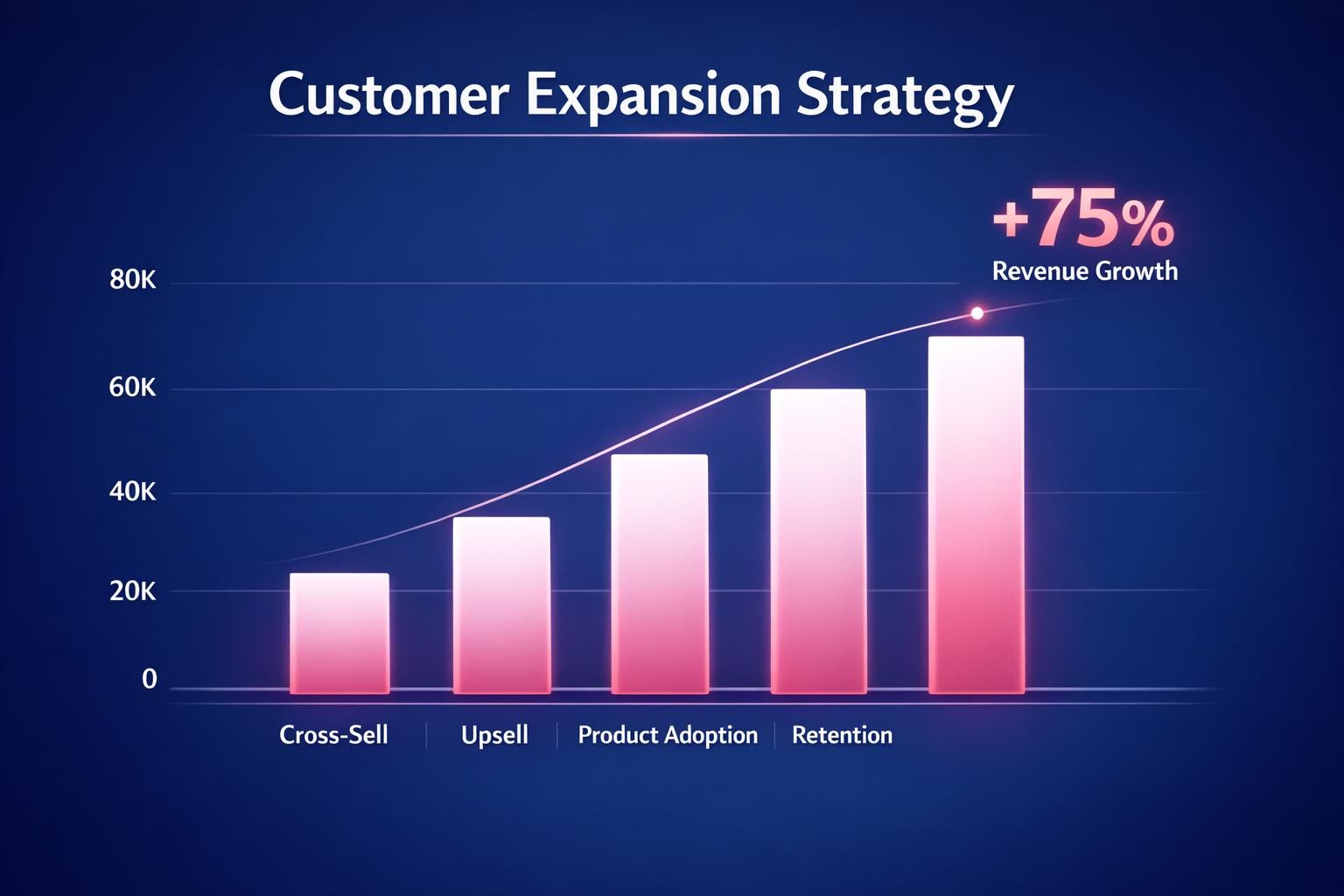 Customer Expansion Strategy

+75%
Revenue Growth

80K
60K
40K
20K
0

Cross-Sell | Upsell | Product Adoption | Retention